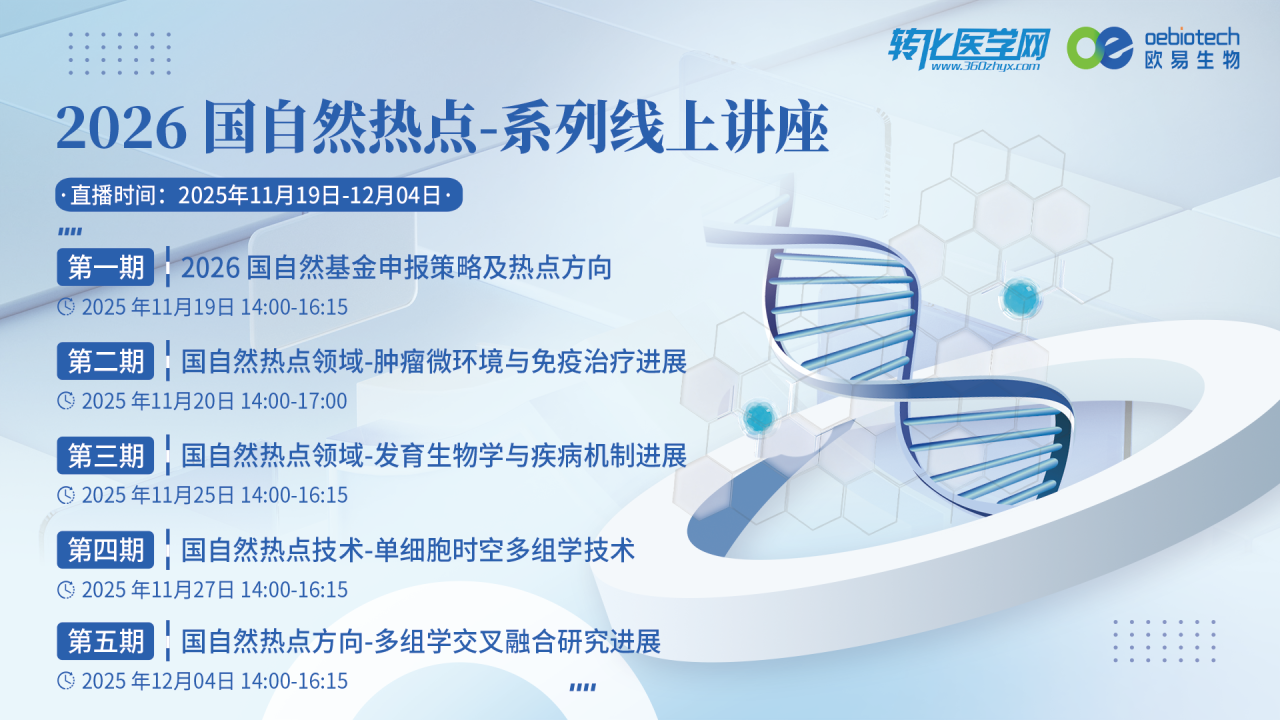 转化医学网
www.360zhyx.com
oebiotech
欧易生物

2026 国自然热点-系列线上讲座

·直播时间：2025年11月19日-12月04日·

第一期 2026 国自然基金申报策略及热点方向
2025 年11月19日 14:00-16:15

第二期 国自然热点领域-肿瘤微环境与免疫治疗进展
2025 年11月20日 14:00-17:00

第三期 国自然热点领域-发育生物学与疾病机制进展
2025 年11月25日 14:00-16:15

第四期 国自然热点技术-单细胞时空多组学技术
2025 年11月27日 14:00-16:15

第五期 国自然热点方向-多组学交叉融合研究进展
2025 年12月04日 14:00-16:15